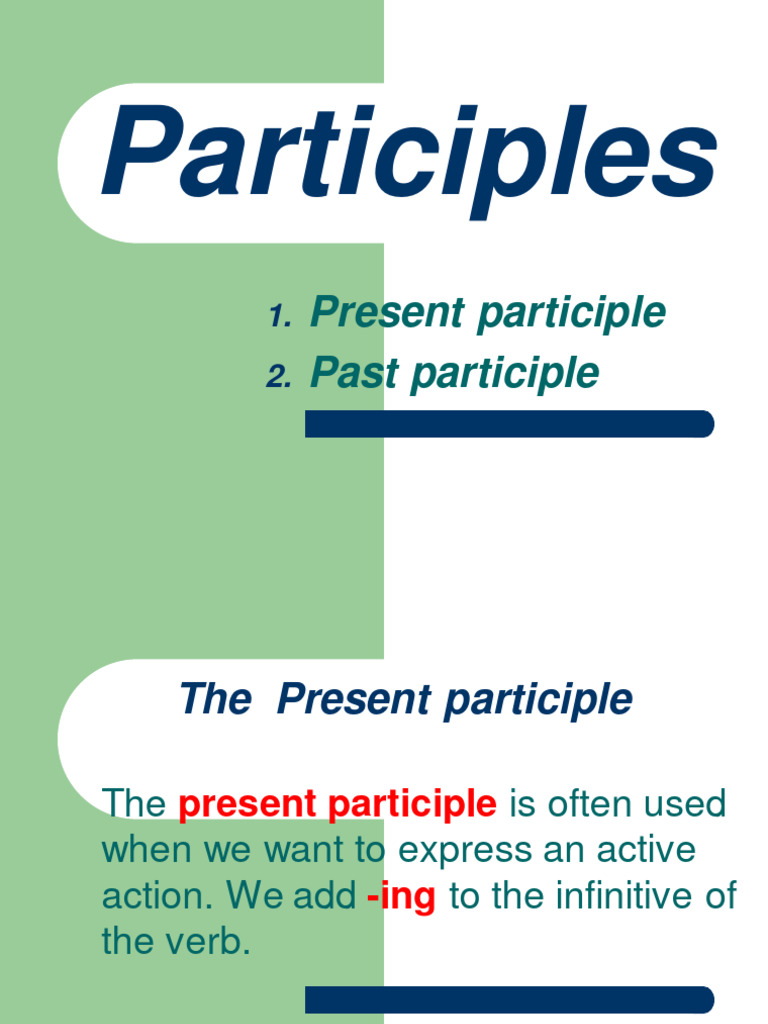 Participles

1. Present participle
2. Past participle

The Present participle

The present participle is often used when we want to express an active action. We add -ing to the infinitive of the verb.